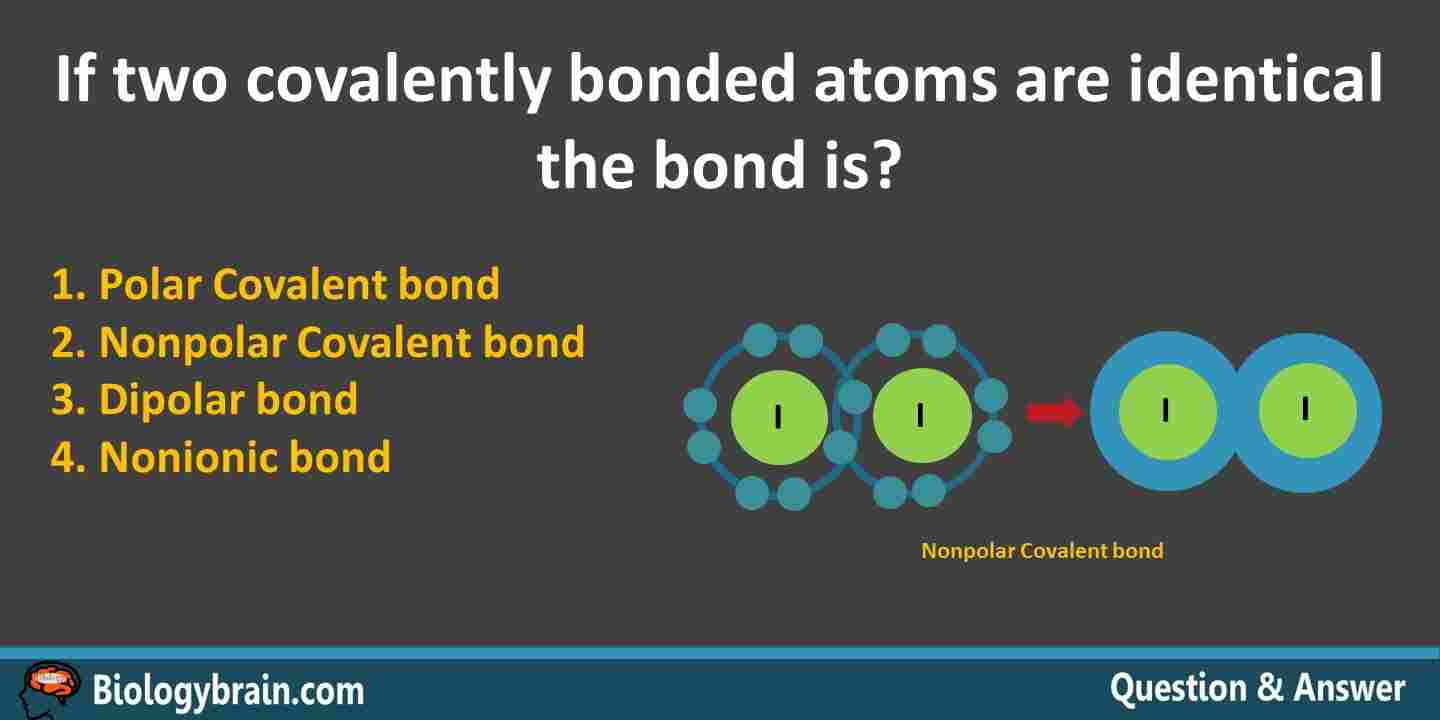 If two covalently bonded atoms are identical the bond is?

1. Polar Covalent bond
2. Nonpolar Covalent bond
3. Dipolar bond
4. Nonionic bond

I I I I

Nonpolar Covalent bond

Biologybrain.com

Question & Answer